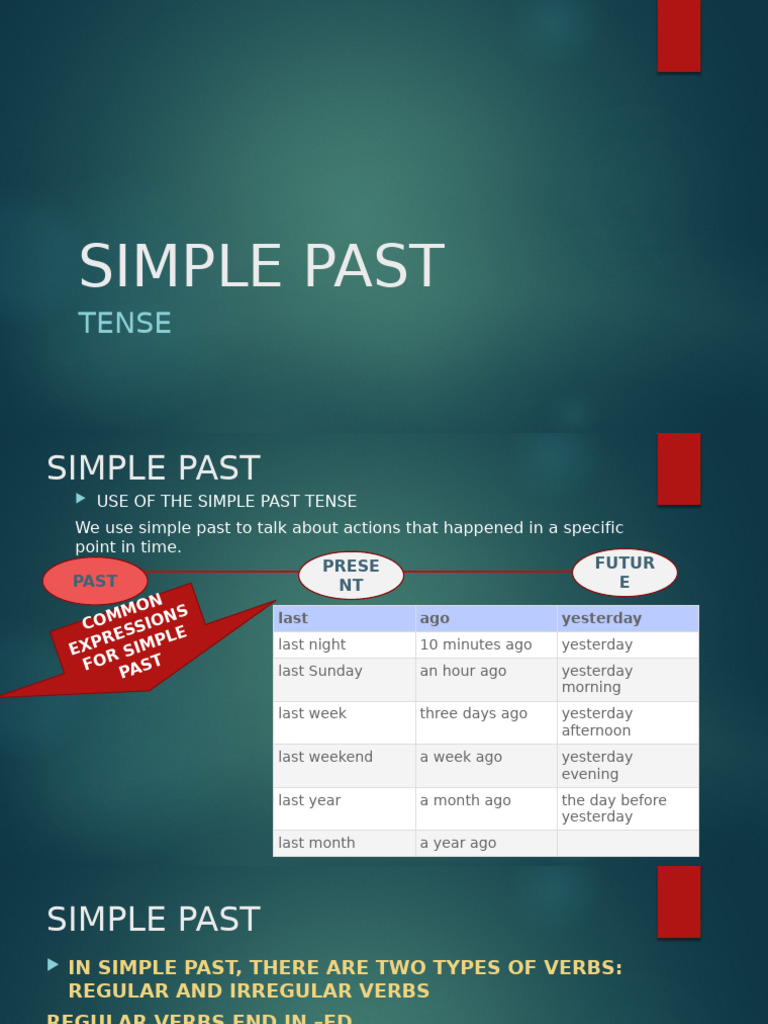 SIMPLE PAST

TENSE

SIMPLE PAST

USE OF THE SIMPLE PAST TENSE

We use simple past to talk about actions that happened in a specific point in time.

PAST

PRESENT

FUTURE

COMMON EXPRESSIONS FOR SIMPLE PAST

| last | ago | yesterday |
|---|---|---|
| last night | 10 minutes ago | yesterday |
| last Sunday | an hour ago | yesterday morning |
| last week | three days ago | yesterday afternoon |
| last weekend | a week ago | yesterday evening |
| last year | a month ago | the day before yesterday |
| last month | a year ago | |

SIMPLE PAST

IN SIMPLE PAST, THERE ARE TWO TYPES OF VERBS: REGULAR AND IRREGULAR VERBS

REGULAR VERBS END IN -ED